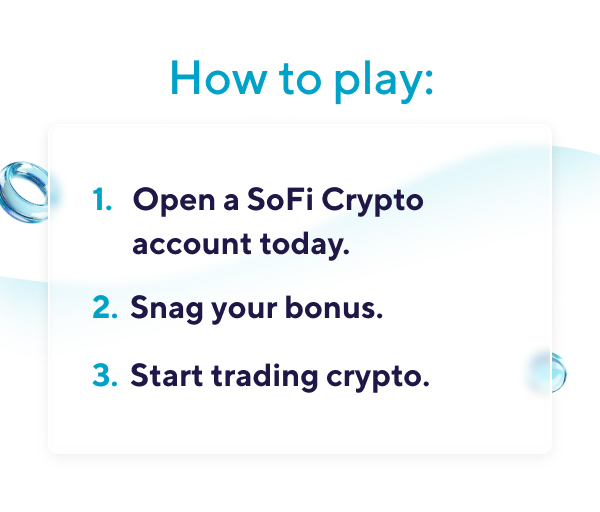 How to play:

1. Open a SoFi Crypto account today.

2. Snag your bonus.

3. Start trading crypto.